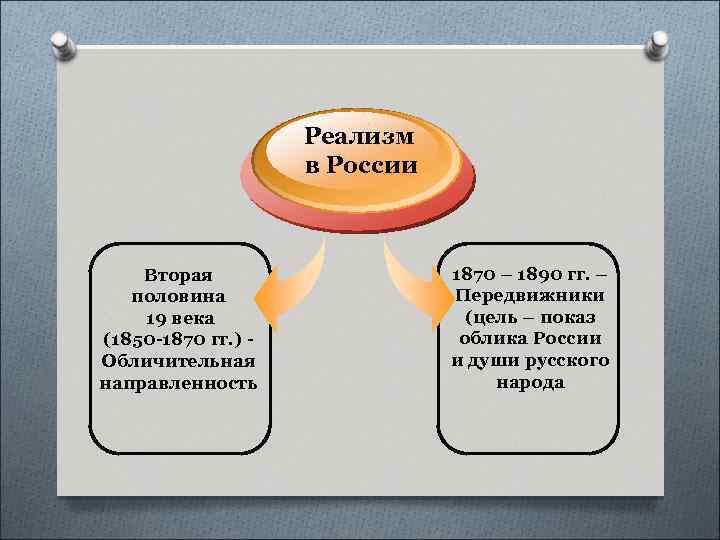 Реализм в России

Вторая половина 19 века (1850-1870 гг.) - Обличительная направленность

1870 – 1890 гг. – Передвижники (цель – показ облика России и души русского народа